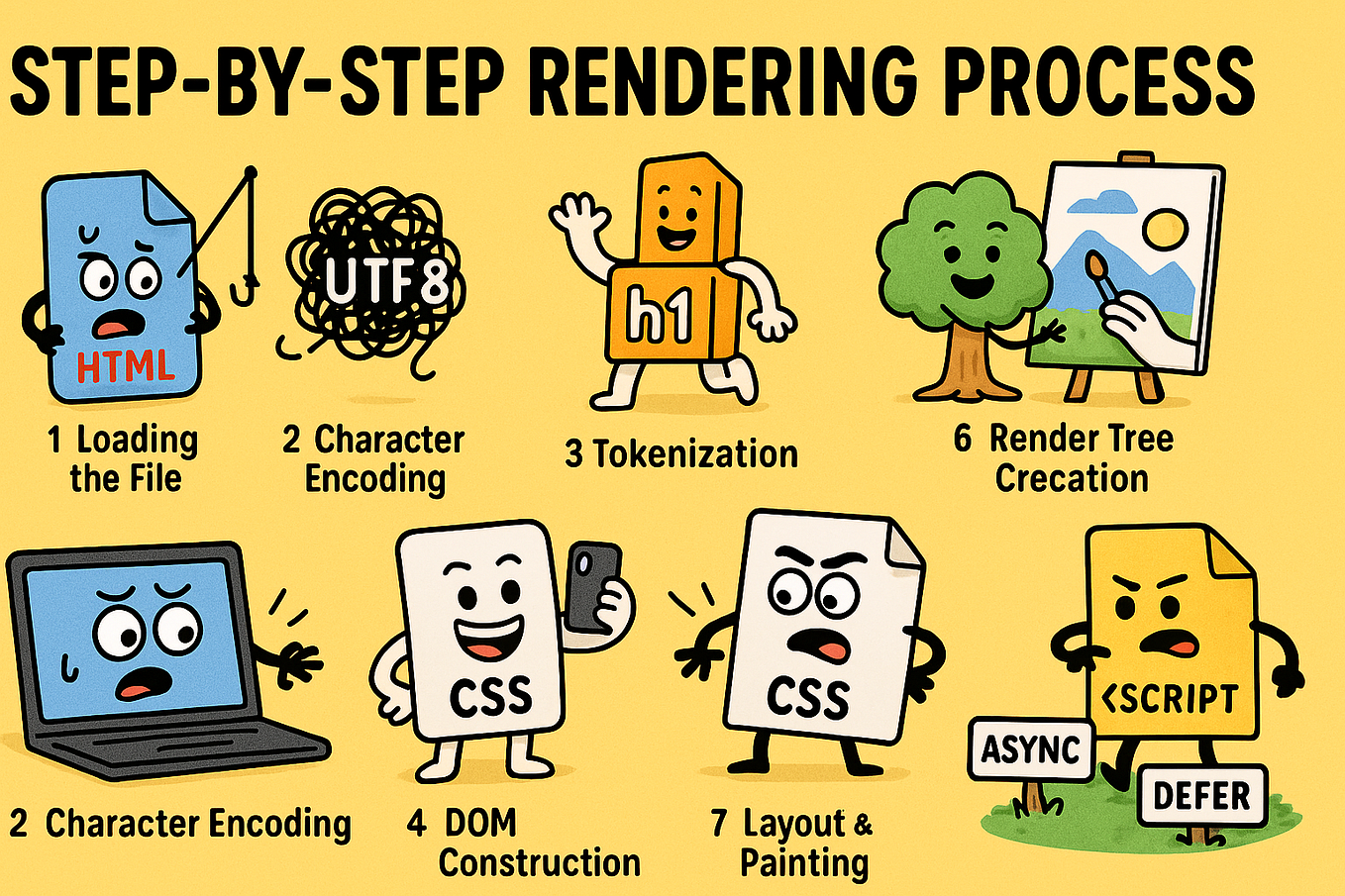 STEP-BY-STEP RENDERING PROCESS

HTML

1 Loading the File

UTF8

2 Character Encoding

h1

3 Tokenization

6 Render Tree Crecation

2 Character Encoding

CSS

4 DOM Construction

CSS

7 Layout & Painting

<SCRIPT

ASYNC

DEFER